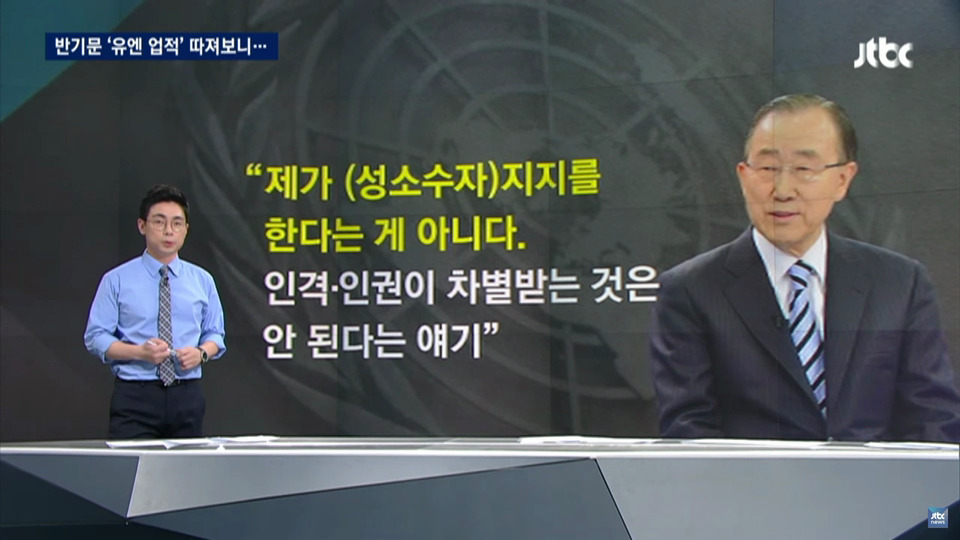 반기문 '유엔 업적' 따져보니…

jtbc

"제가 (성소수자)지지를 한다는 게 아니다. 인격·인권이 차별받는 것은 안 된다는 얘기"

jtbc news